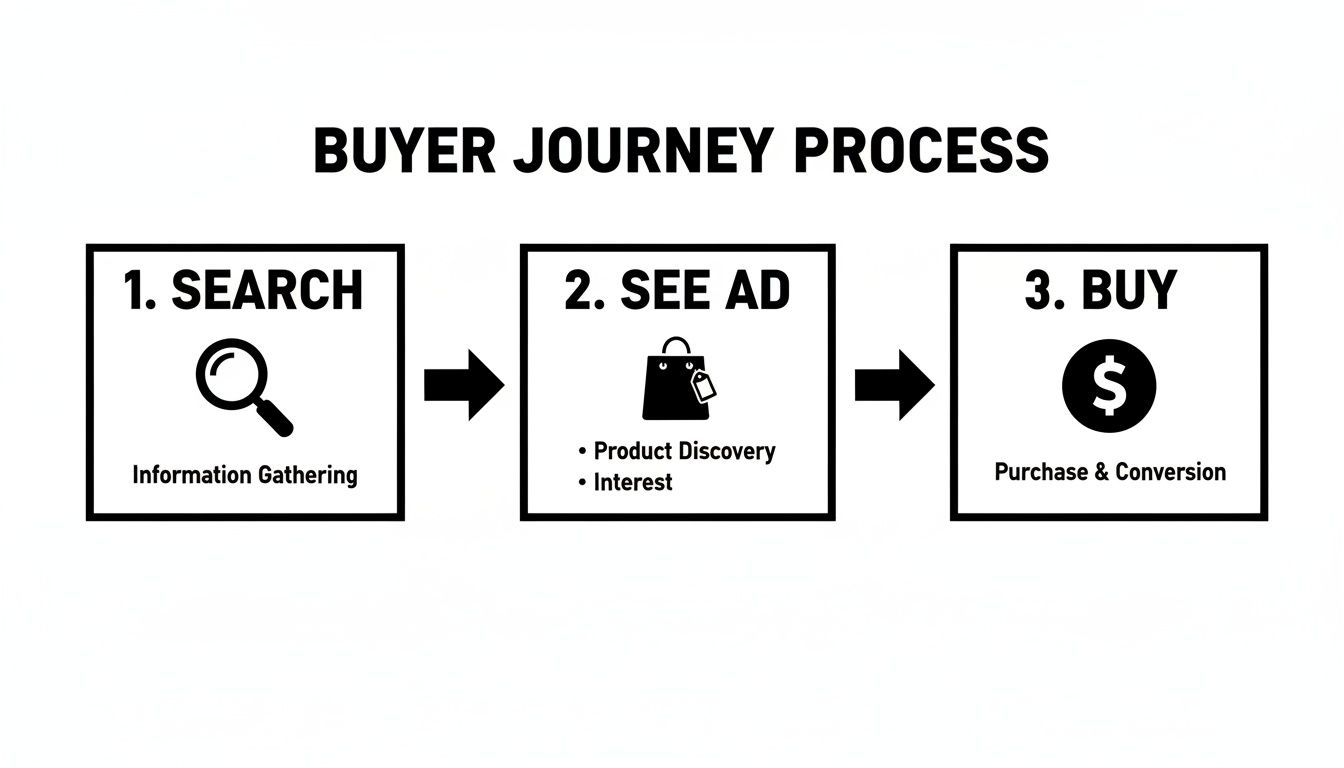 BUYER JOURNEY PROCESS

1. SEARCH

Information Gathering

2. SEE AD

• Product Discovery
• Interest

3. BUY

$

Purchase & Conversion